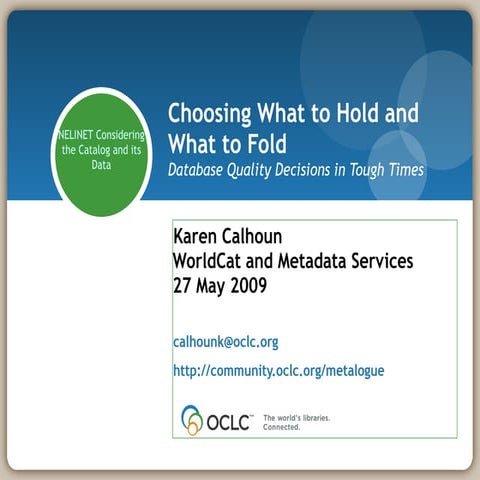 NELINET Considering the Catalog and its Data

Choosing What to Hold and What to Fold

Database Quality Decisions in Tough Times

Karen Calhoun
WorldCat and Metadata Services
27 May 2009

calhounk@oclc.org

http://community.oclc.org/metalogue

OCLC™ The world's libraries. Connected.